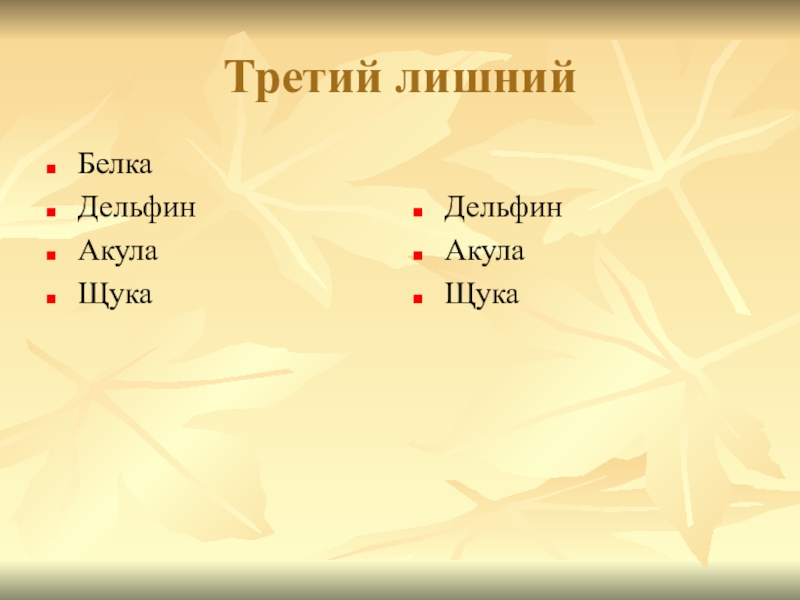 Третий лишний

- Белка
- Дельфин
- Акула
- Щука

- Дельфин
- Акула
- Щука